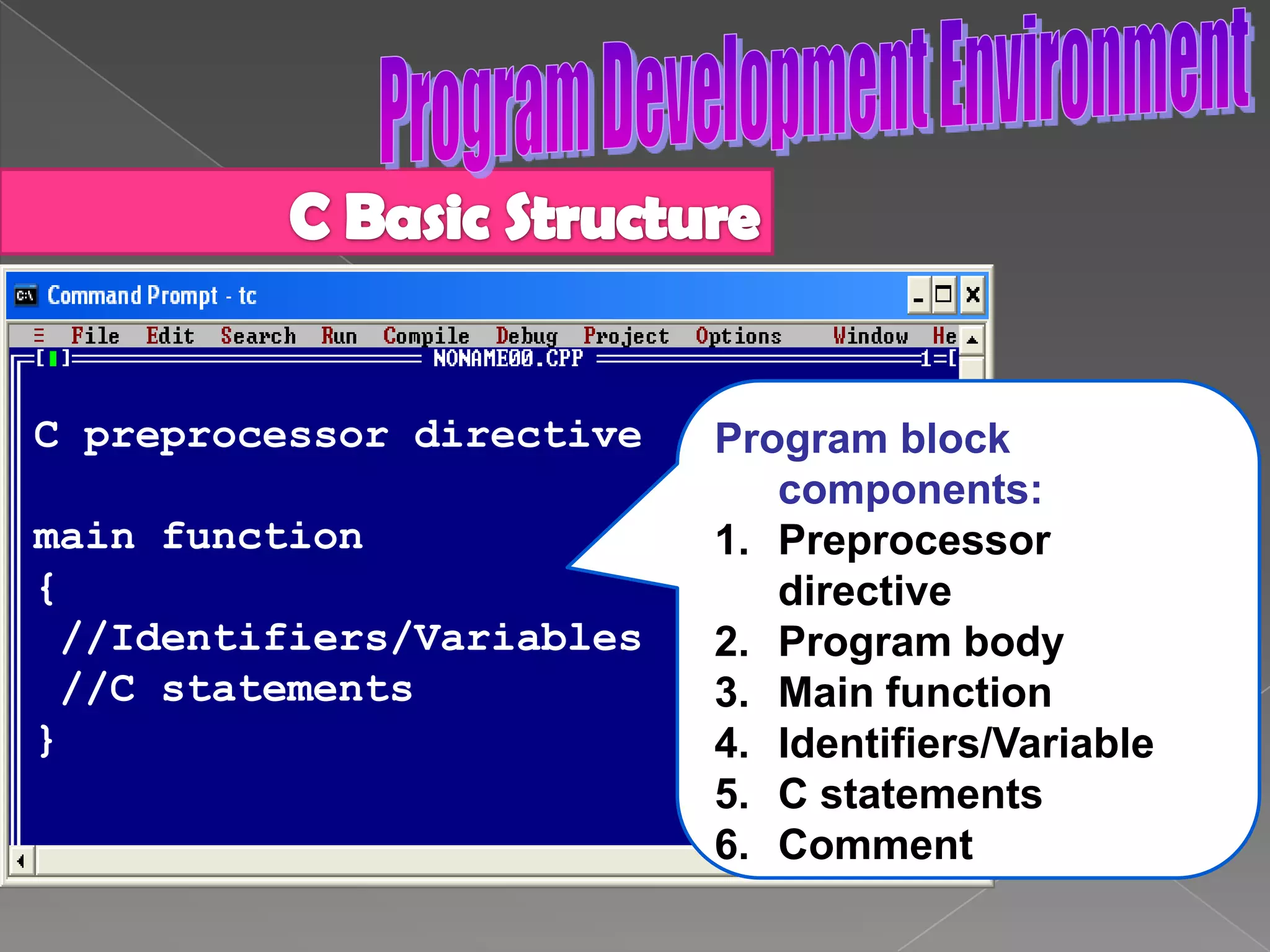 Program Development Environment

C Basic Structure

Command Prompt - tc

≡ File Edit Search Run Compile Debug Project Options Window He

[■] NONAME00.CPP 1=[

C preprocessor directive

main function
{
//Identifiers/Variables
//C statements
}

Program block components:
1. Preprocessor directive
2. Program body
3. Main function
4. Identifiers/Variable
5. C statements
6. Comment